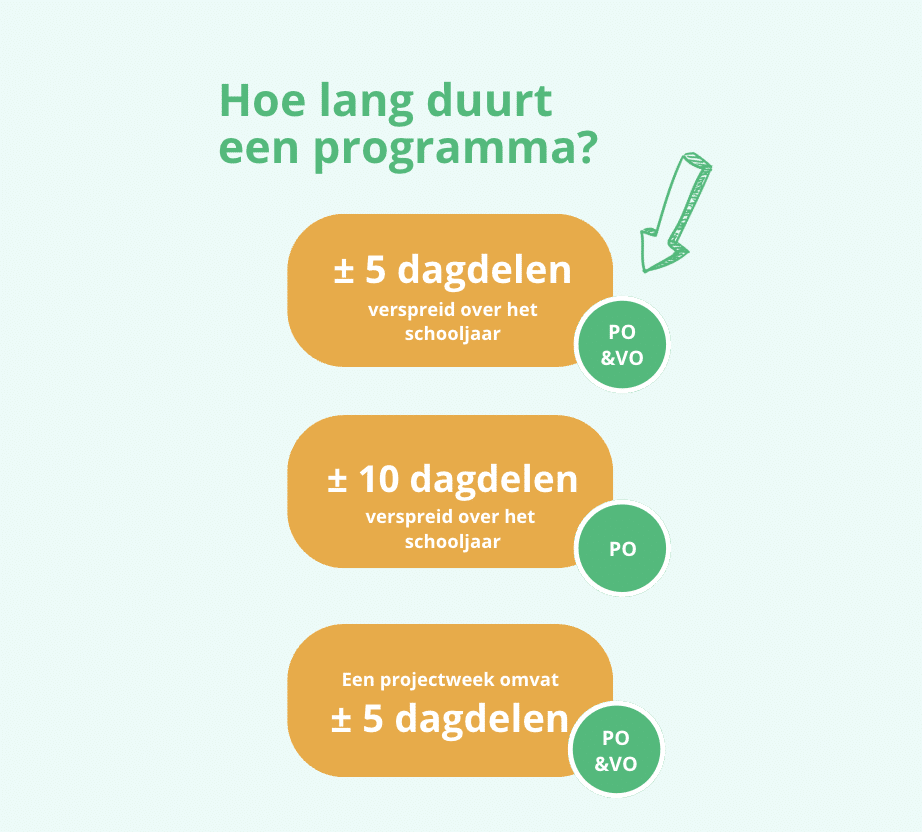 Hoe lang duurt een programma?

± 5 dagdelen
verspreid over het schooljaar

PO &VO

± 10 dagdelen
verspreid over het schooljaar

PO

Een projectweek omvat
± 5 dagdelen

PO &VO